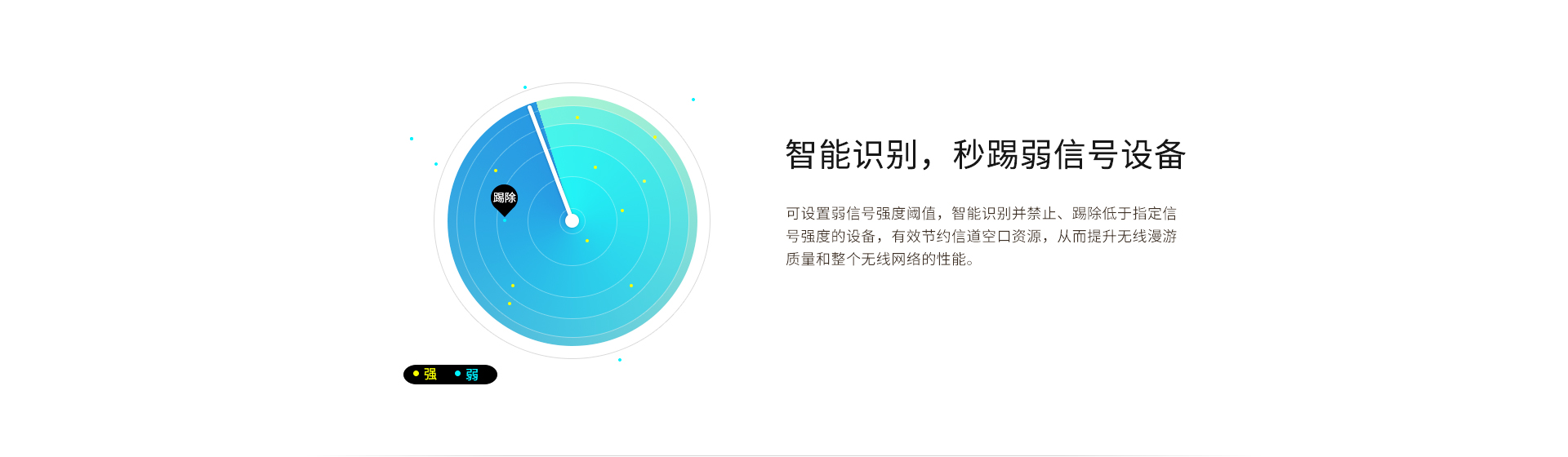 踢除

强 弱

智能识别，秒踢弱信号设备

可设置弱信号强度阈值，智能识别并禁止、踢除低于指定信号强度的设备，有效节约信道空口资源，从而提升无线漫游质量和整个无线网络的性能。